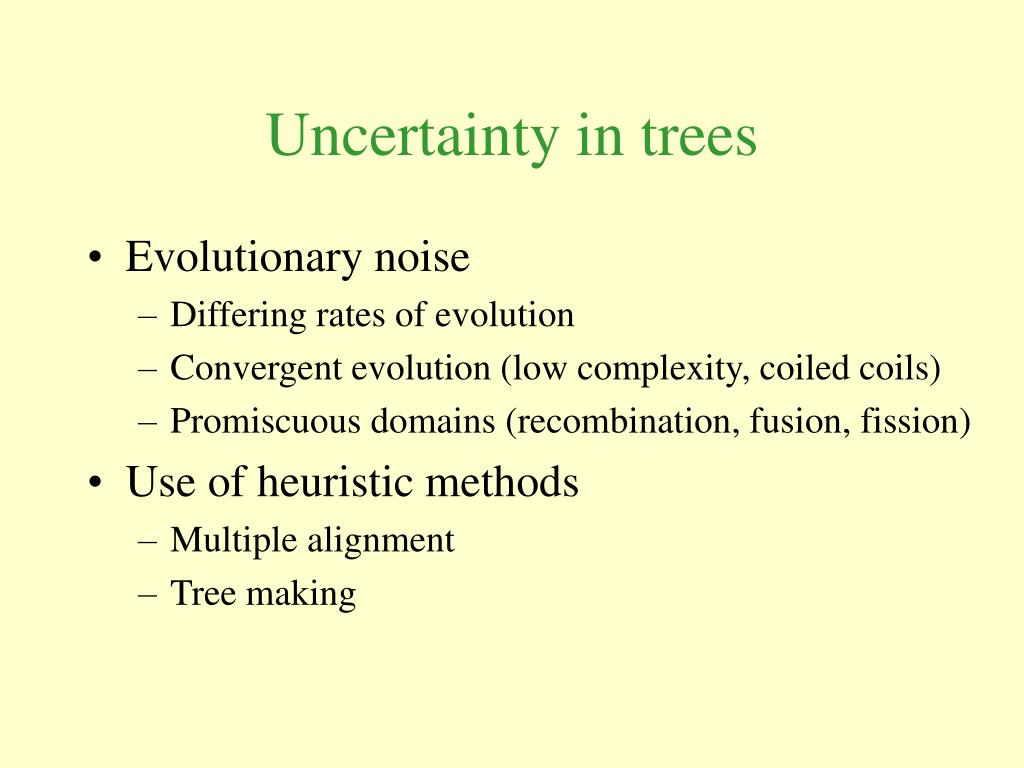 Uncertainty in trees

• Evolutionary noise
  – Differing rates of evolution
  – Convergent evolution (low complexity, coiled coils)
  – Promiscuous domains (recombination, fusion, fission)
• Use of heuristic methods
  – Multiple alignment
  – Tree making